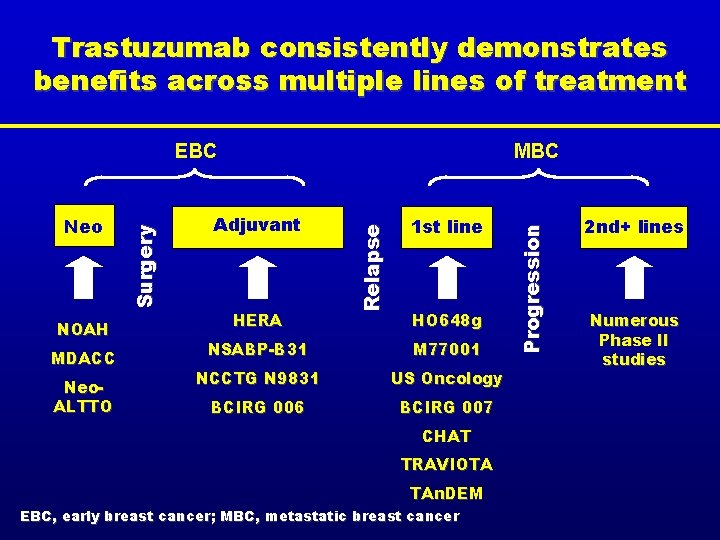 Trastuzumab consistently demonstrates benefits across multiple lines of treatment

EBC

MBC

Neo

Surgery

Adjuvant

Relapse

1st line

Progression

2nd+ lines

NOAH
MDACC
Neo-ALTTO

HERA
NSABP-B31
NCCTG N9831
BCIRG 006

HO648g
M77001
US Oncology
BCIRG 007
CHAT
TRAVIOTA
TAnDEM

Numerous Phase II studies

EBC, early breast cancer; MBC, metastatic breast cancer